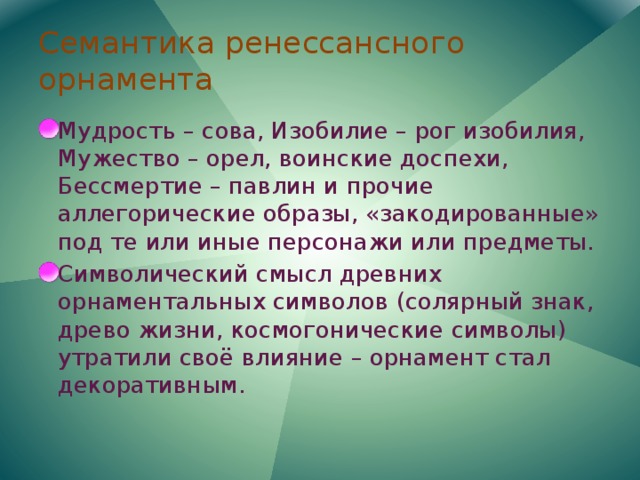 Семантика ренессансного орнамента

Мудрость – сова, Изобилие – рог изобилия, Мужество – орел, воинские доспехи, Бессмертие – павлин и прочие аллегорические образы, «закодированные» под те или иные персонажи или предметы.

Символический смысл древних орнаментальных символов (солярный знак, древо жизни, космогонические символы) утратили своё влияние – орнамент стал декоративным.